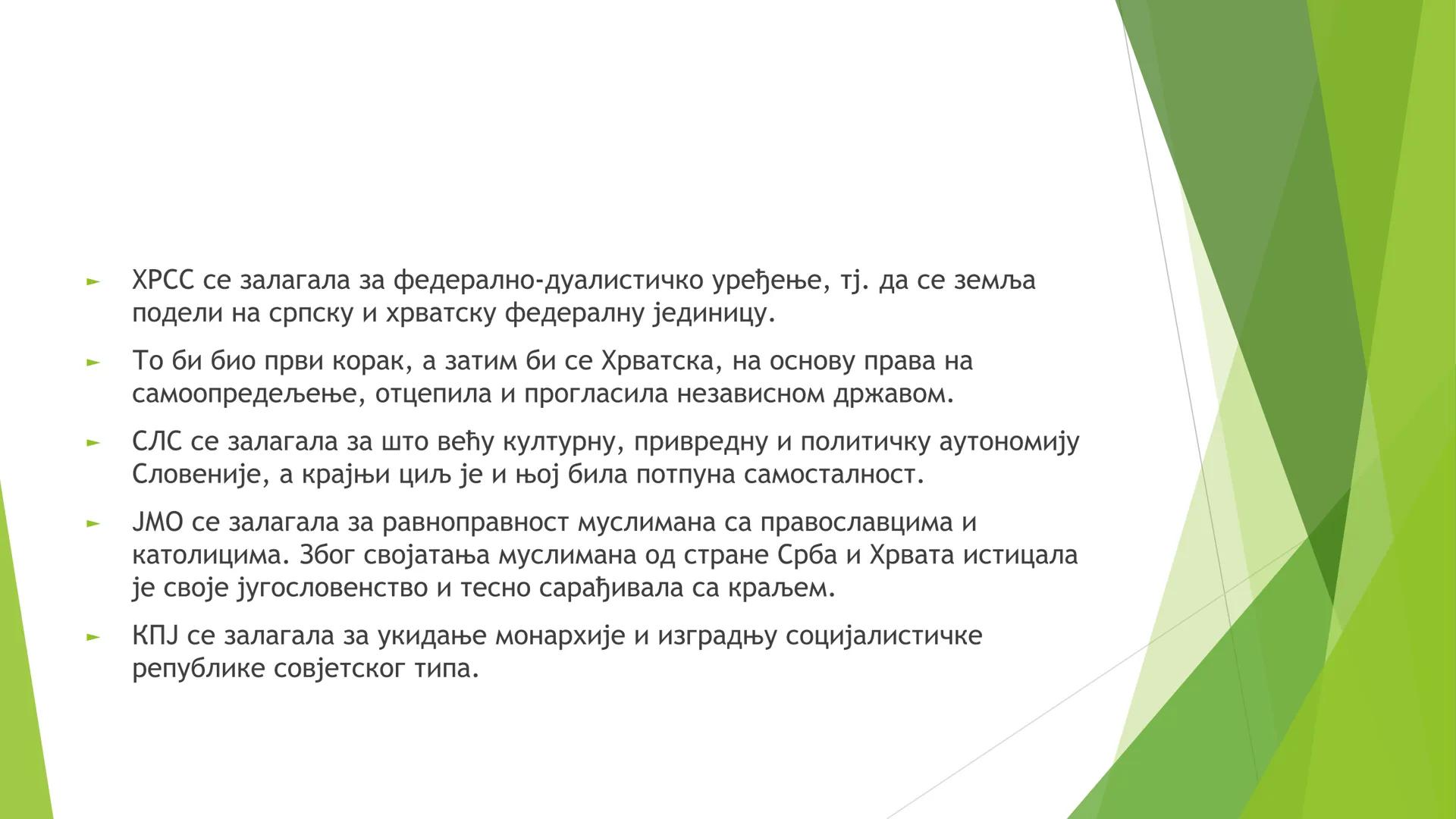 ► ХРСС се залагала за федерално-дуалистичко уређење, тј. да се земља подели на српску и хрватску федералну јединицу.

► То би био први корак, а затим би се Хрватска, на основу права на самоопредељење, отцепила и прогласила независном државом.

► СЛС се залагала за што већу културну, привредну и политичку аутономију Словеније, а крајњи циљ је и њој била потпуна самосталност.

► ЈМО се залагала за равноправност муслимана са православцима и католицима. Због својатања муслимана од стране Срба и Хрвата истицала је своје југословенство и тесно сарађивала са краљем.

► КПЈ се залагала за укидање монархије и изградњу социјалистичке републике совјетског типа.